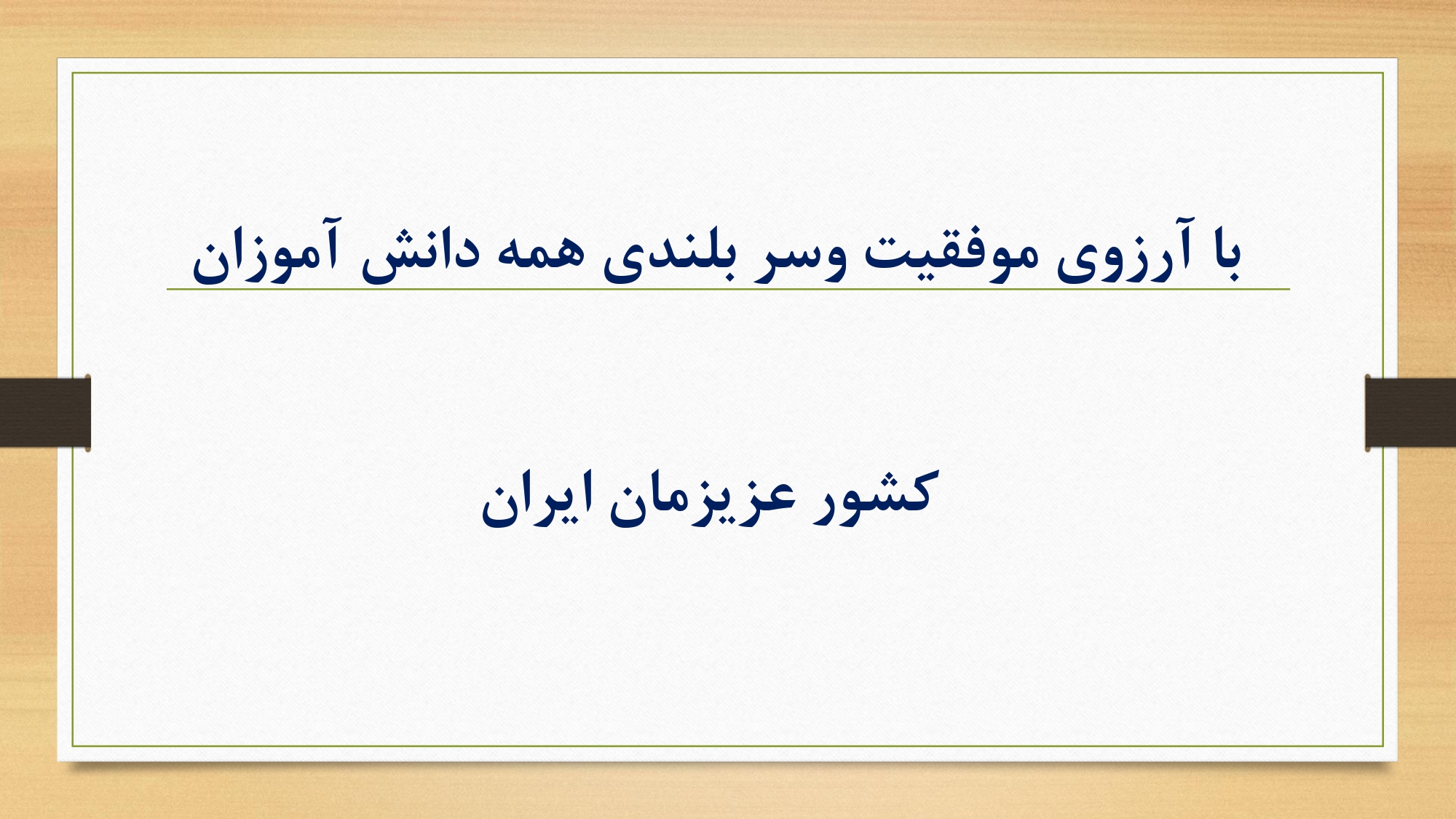 با آرزوی موفقیت وسر بلندی همه دانش آموزان

کشور عزیزمان ایران